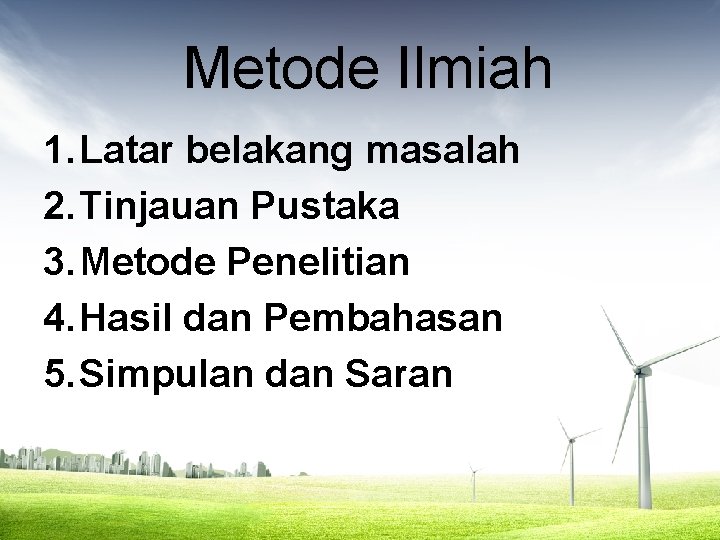 Metode Ilmiah

1. Latar belakang masalah
2. Tinjauan Pustaka
3. Metode Penelitian
4. Hasil dan Pembahasan
5. Simpulan dan Saran